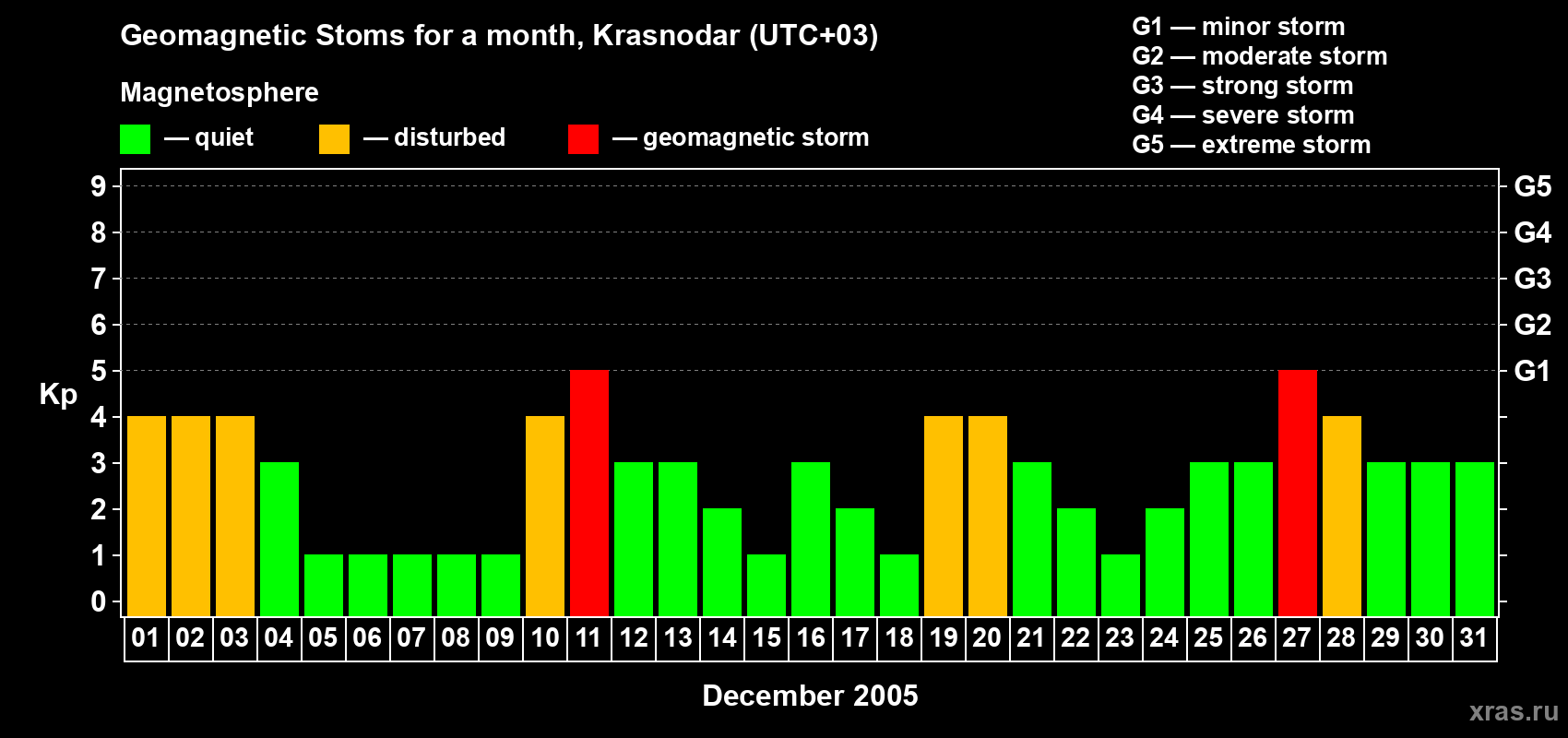 Geomagnetic Stoms for a month, Krasnodar (UTC+03)

Magnetosphere

— quiet — disturbed — geomagnetic storm

G1 — minor storm
G2 — moderate storm
G3 — strong storm
G4 — severe storm
G5 — extreme storm

Kp

9 8 7 6 5 4 3 2 1 0

G5 G4 G3 G2 G1

01 02 03 04 05 06 07 08 09 10 11 12 13 14 15 16 17 18 19 20 21 22 23 24 25 26 27 28 29 30 31

December 2005

xras.ru